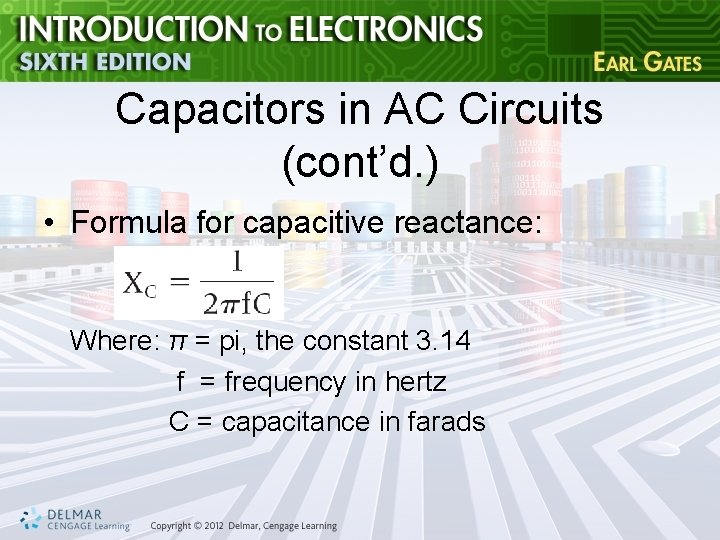 INTRODUCTION TO ELECTRONICS
SIXTH EDITION
EARL GATES

Capacitors in AC Circuits (cont'd.)

• Formula for capacitive reactance:

$X_C = \frac{1}{2\pi fC}$

Where: $\pi$ = pi, the constant 3.14
f = frequency in hertz
C = capacitance in farads

DELMAR CENGAGE Learning
Copyright © 2012 Delmar, Cengage Learning